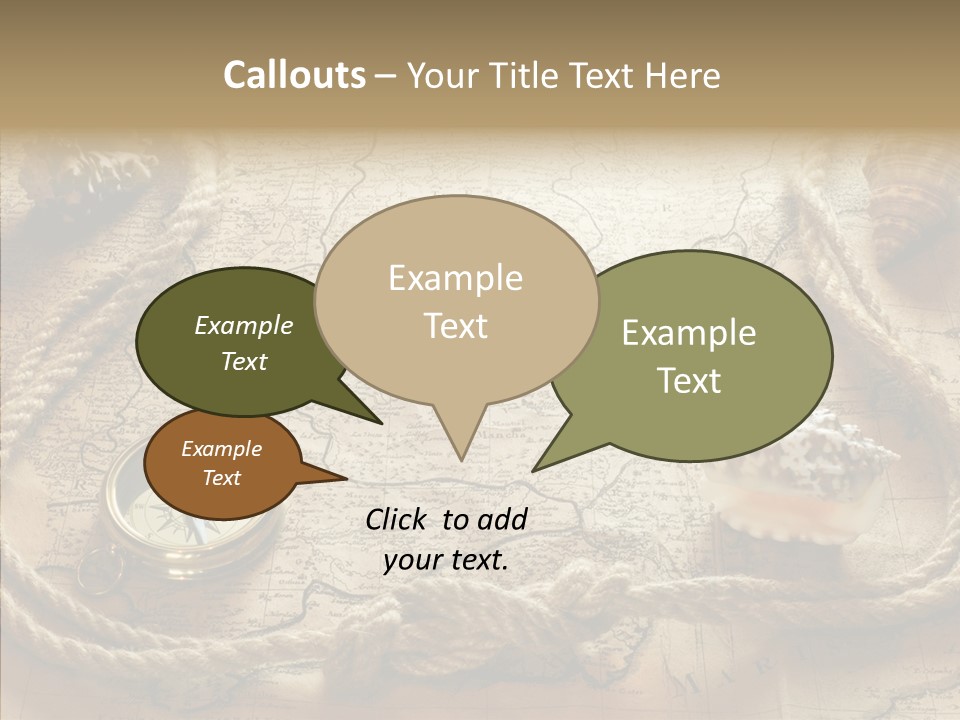 Callouts – Your Title Text Here

Example Text

Example Text

Example Text

Example Text

Click to add your text.